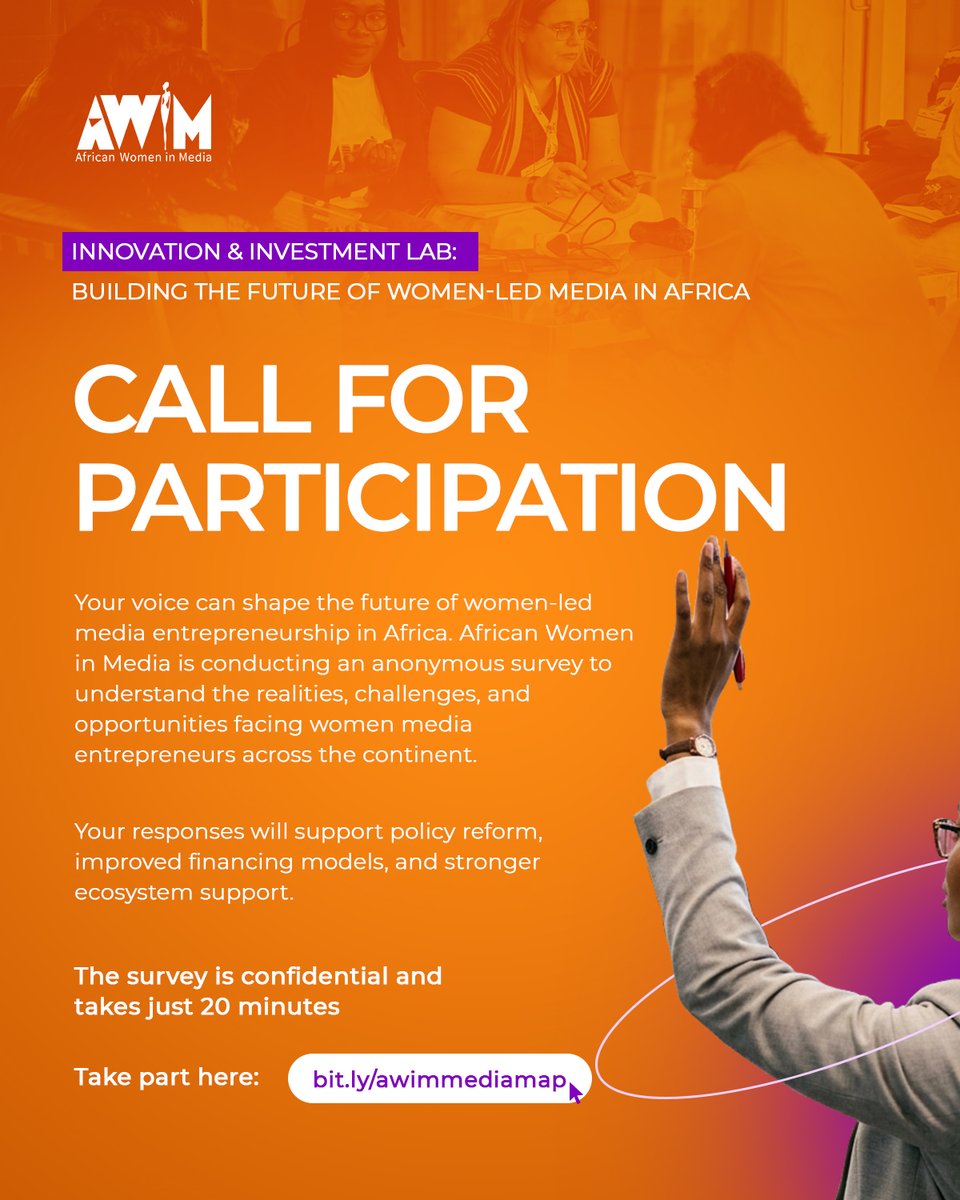 AWIM
African Women in Media

INNOVATION & INVESTMENT LAB:
BUILDING THE FUTURE OF WOMEN-LED MEDIA IN AFRICA

CALL FOR PARTICIPATION

Your voice can shape the future of women-led media entrepreneurship in Africa. African Women in Media is conducting an anonymous survey to understand the realities, challenges, and opportunities facing women media entrepreneurs across the continent.

Your responses will support policy reform, improved financing models, and stronger ecosystem support.

The survey is confidential and takes just 20 minutes

Take part here: bit.ly/awimmediamap